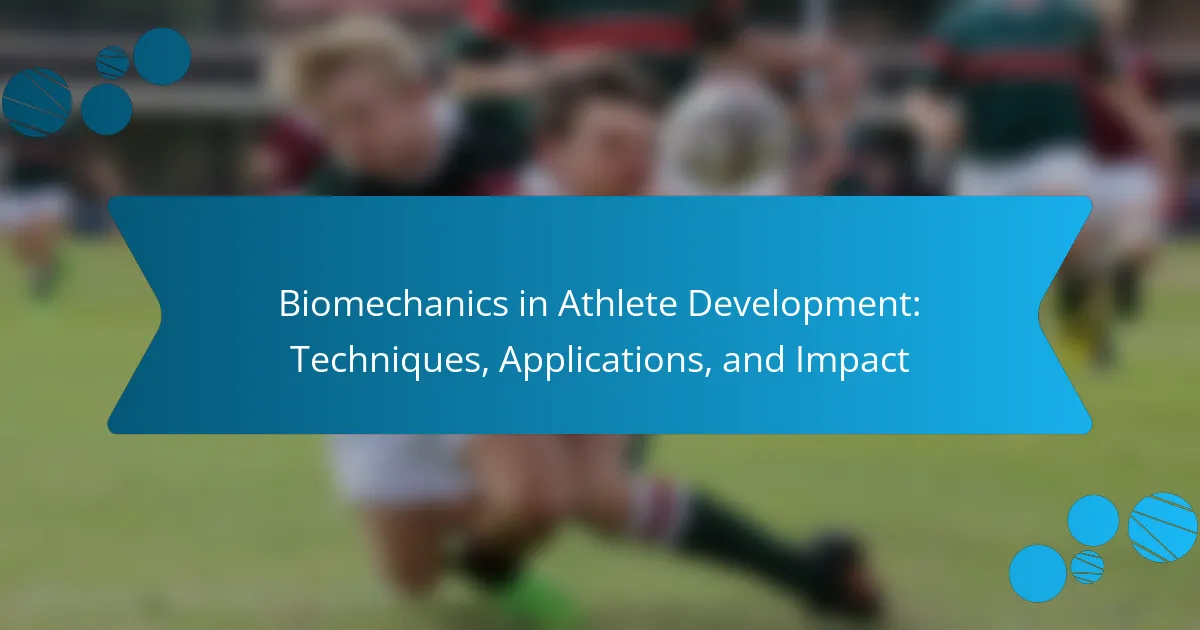 Biomechanics in Athlete Development: Techniques, Applications, and Impact